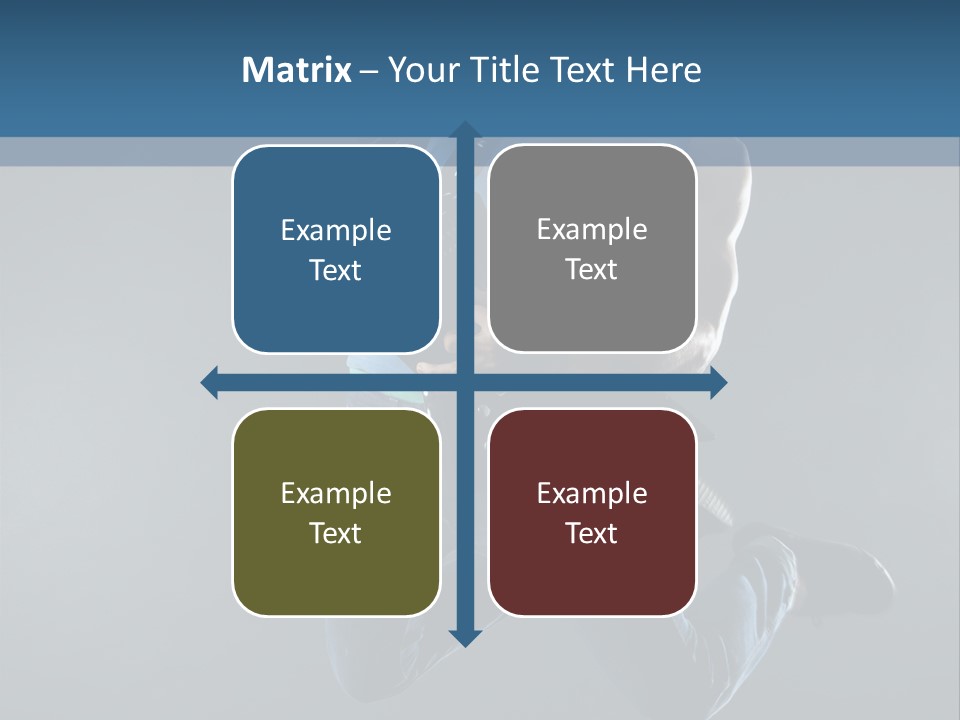 Matrix – Your Title Text Here

Example Text

Example Text

Example Text

Example Text